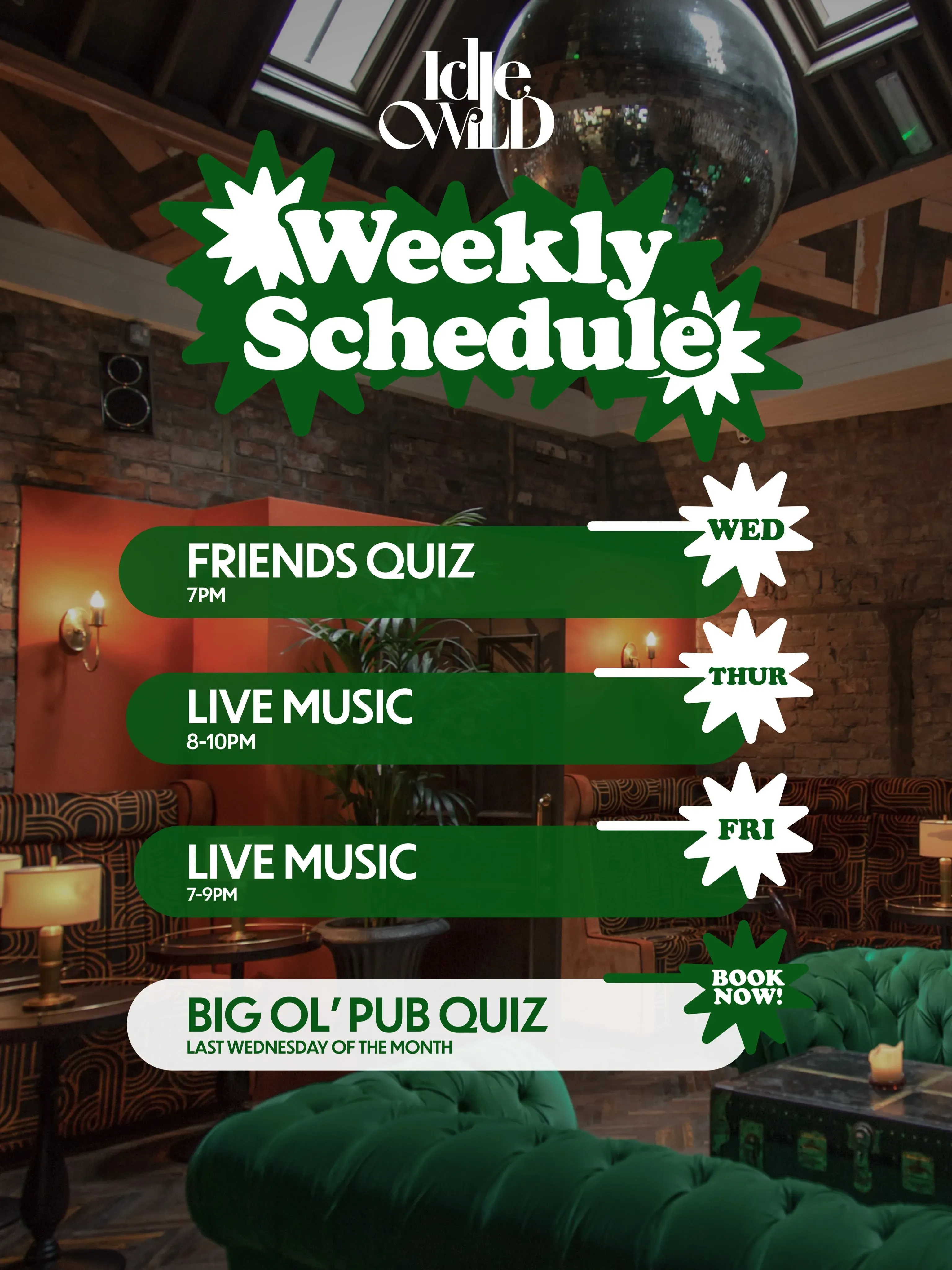 Idle
WILD

Weekly
Schedule

WED
FRIENDS QUIZ
7PM

THUR
LIVE MUSIC
8-10PM

FRI
LIVE MUSIC
7-9PM

BOOK NOW!
BIG OL' PUB QUIZ
LAST WEDNESDAY OF THE MONTH